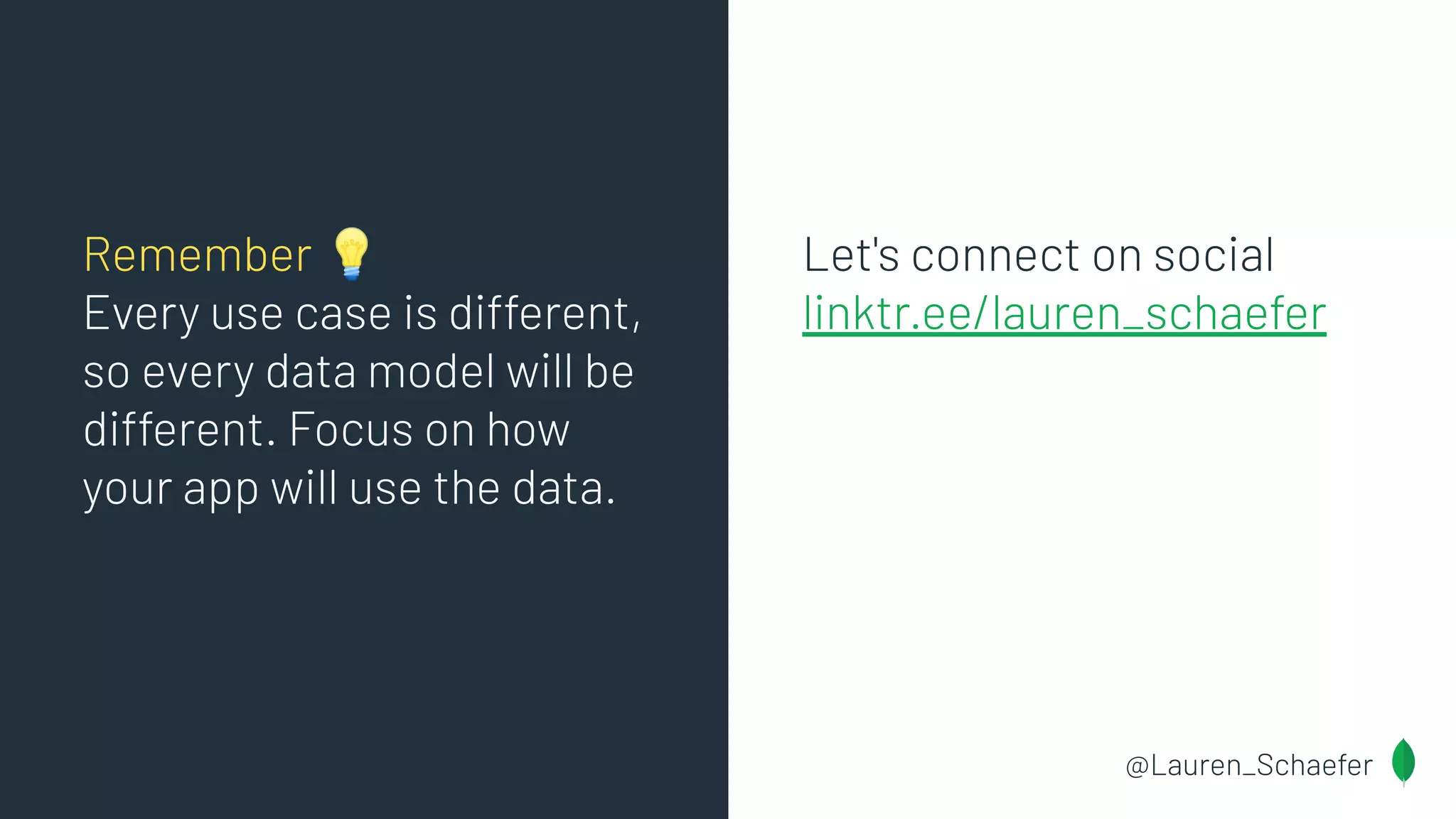 Remember 💡
Every use case is different, so every data model will be different. Focus on how your app will use the data.

Let's connect on social
linktr.ee/lauren_schaefer

@Lauren_Schaefer